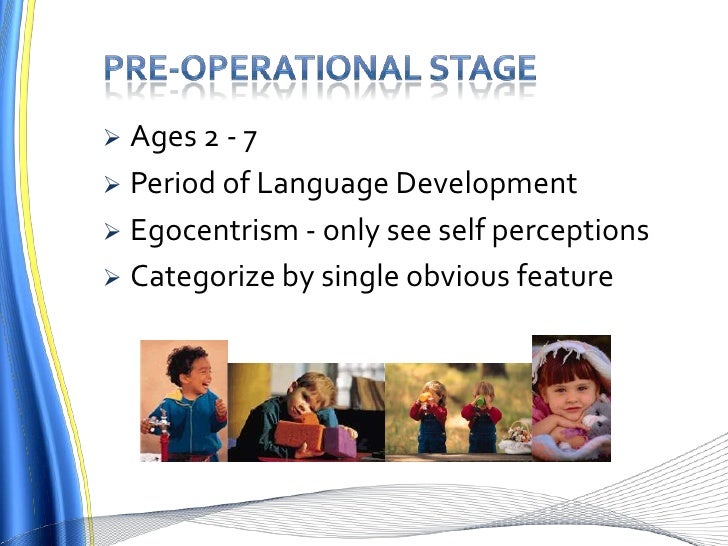 PRE-OPERATIONAL STAGE

➢ Ages 2 - 7
➢ Period of Language Development
➢ Egocentrism - only see self perceptions
➢ Categorize by single obvious feature